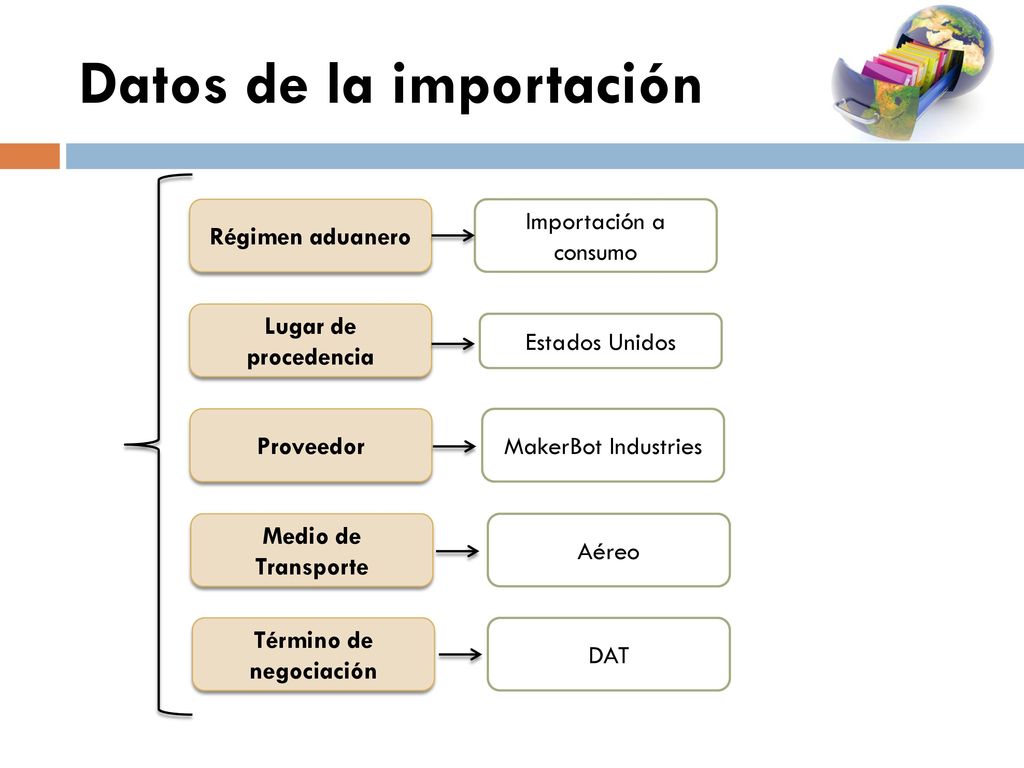 Datos de la importación

Régimen aduanero

Importación a consumo

Lugar de procedencia

Estados Unidos

Proveedor

MakerBot Industries

Medio de Transporte

Aéreo

Término de negociación

DAT